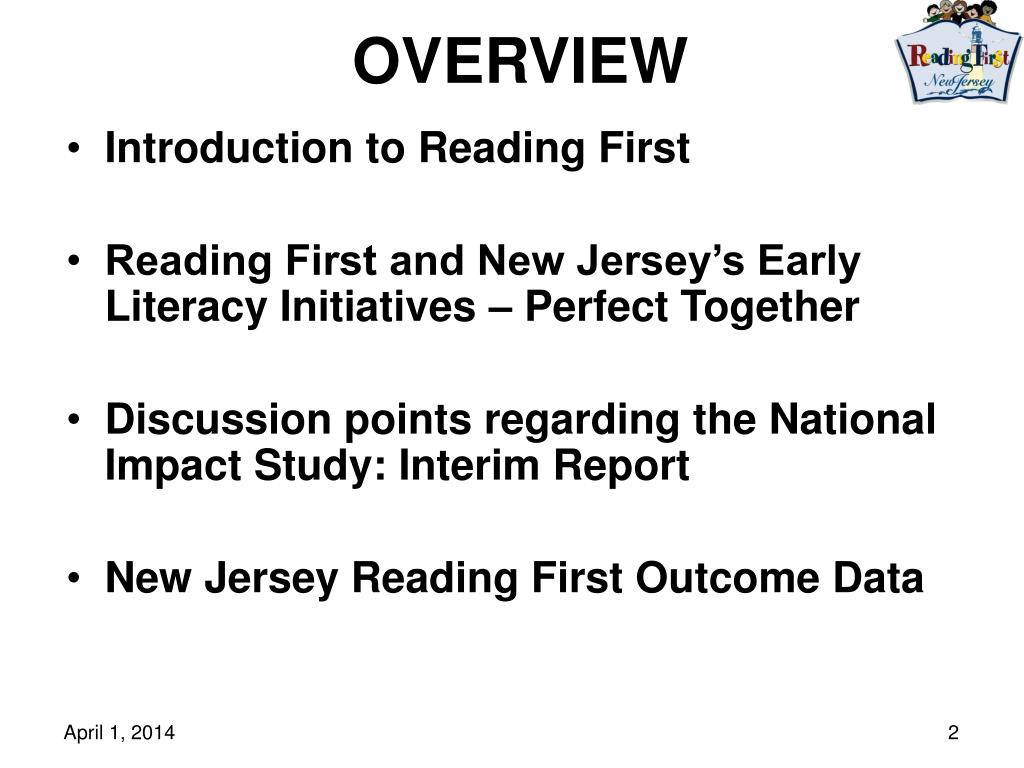 OVERVIEW

Reading First
New Jersey

• Introduction to Reading First

• Reading First and New Jersey's Early Literacy Initiatives – Perfect Together

• Discussion points regarding the National Impact Study: Interim Report

• New Jersey Reading First Outcome Data

April 1, 2014

2